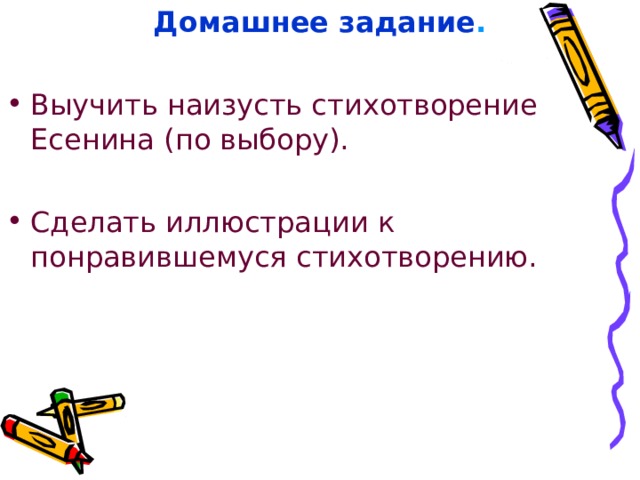 Домашнее задание.

• Выучить наизусть стихотворение Есенина (по выбору).

• Сделать иллюстрации к понравившемуся стихотворению.